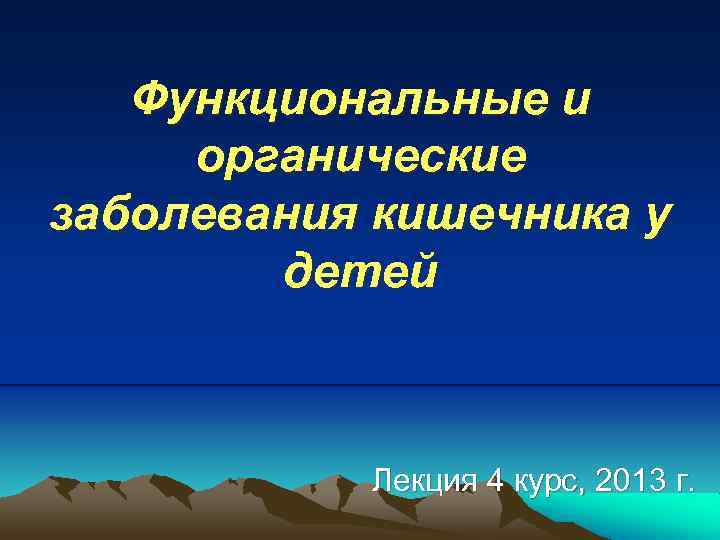 Функциональные и органические заболевания кишечника у детей

Лекция 4 курс, 2013 г.